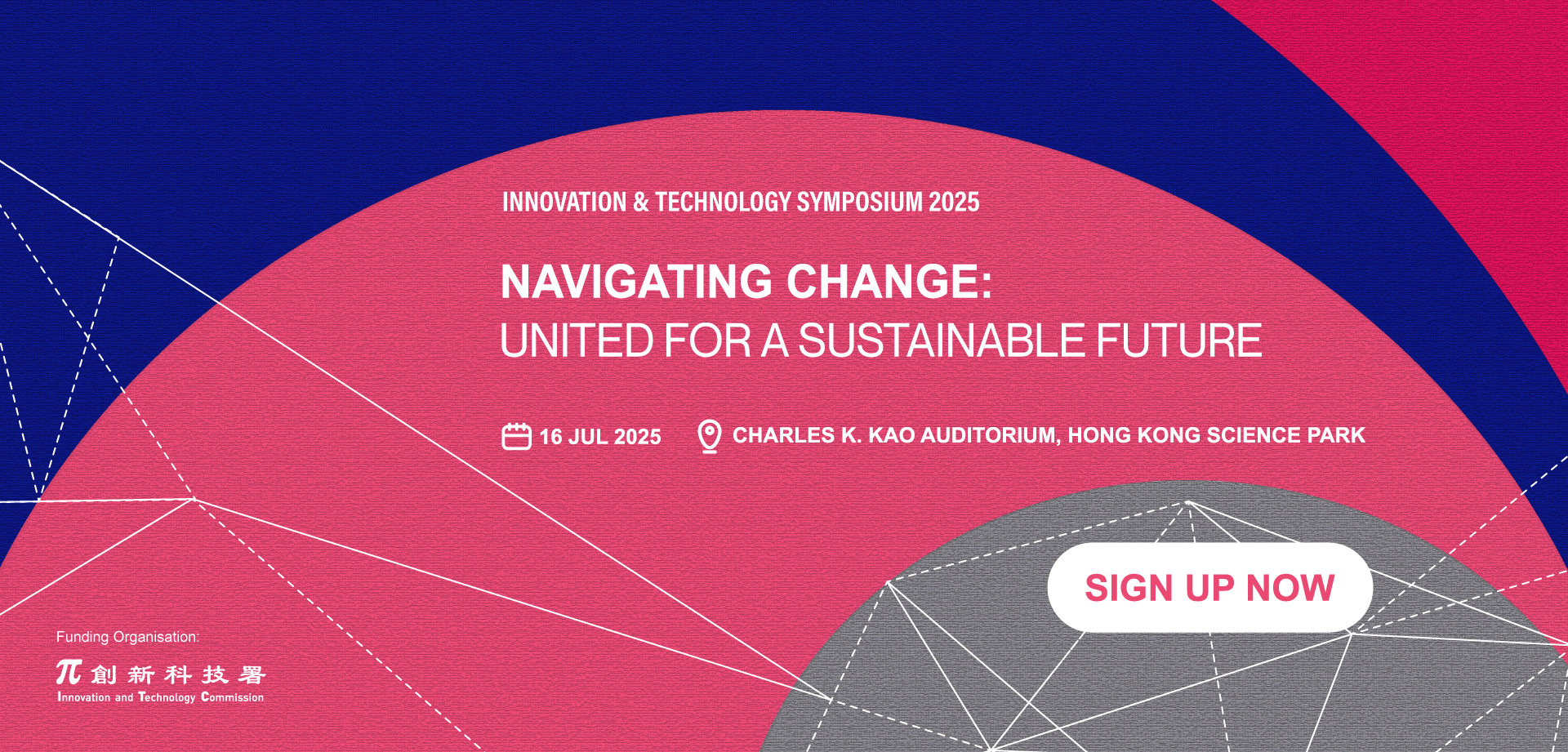 INNOVATION & TECHNOLOGY SYMPOSIUM 2025

NAVIGATING CHANGE:
UNITED FOR A SUSTAINABLE FUTURE

16 JUL 2025

CHARLES K. KAO AUDITORIUM, HONG KONG SCIENCE PARK

SIGN UP NOW

Funding Organisation:

創新科技署
Innovation and Technology Commission